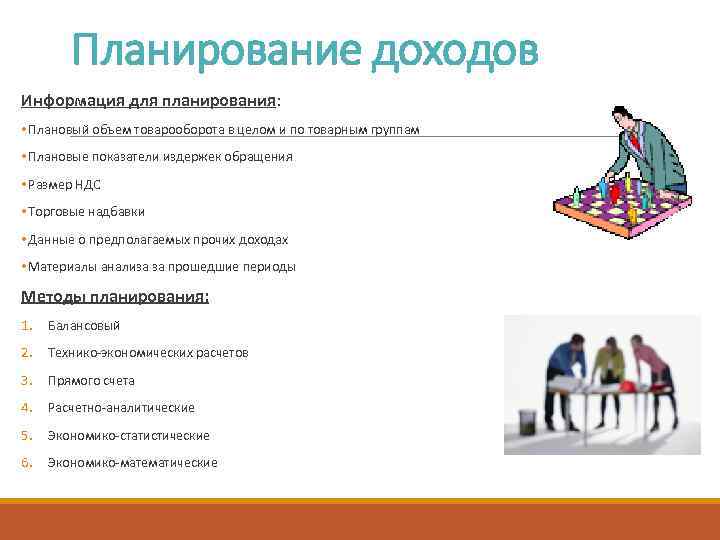 Планирование доходов

Информация для планирования:

•Плановый объем товарооборота в целом и по товарным группам

•Плановые показатели издержек обращения

•Размер НДС

•Торговые надбавки

•Данные о предполагаемых прочих доходах

•Материалы анализа за прошедшие периоды

Методы планирования:

1. Балансовый
2. Технико-экономических расчетов
3. Прямого счета
4. Расчетно-аналитические
5. Экономико-статистические
6. Экономико-математические